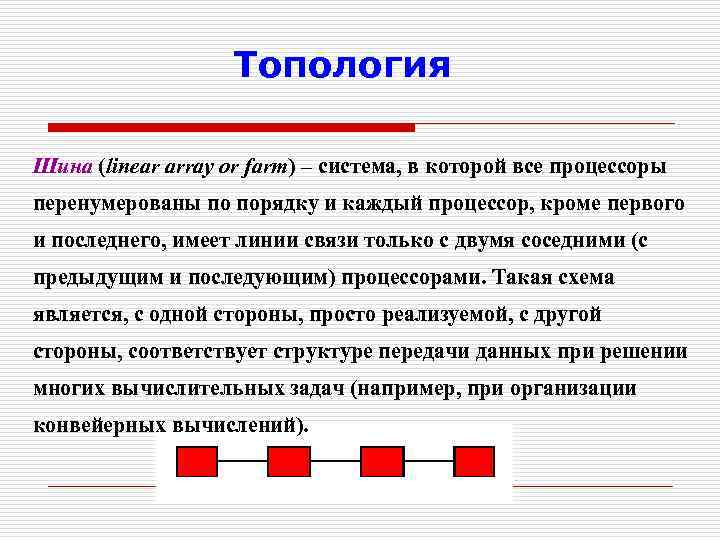 Топология

Шина (linear array or farm) – система, в которой все процессоры перенумерованы по порядку и каждый процессор, кроме первого и последнего, имеет линии связи только с двумя соседними (с предыдущим и последующим) процессорами. Такая схема является, с одной стороны, просто реализуемой, с другой стороны, соответствует структуре передачи данных при решении многих вычислительных задач (например, при организации конвейерных вычислений).